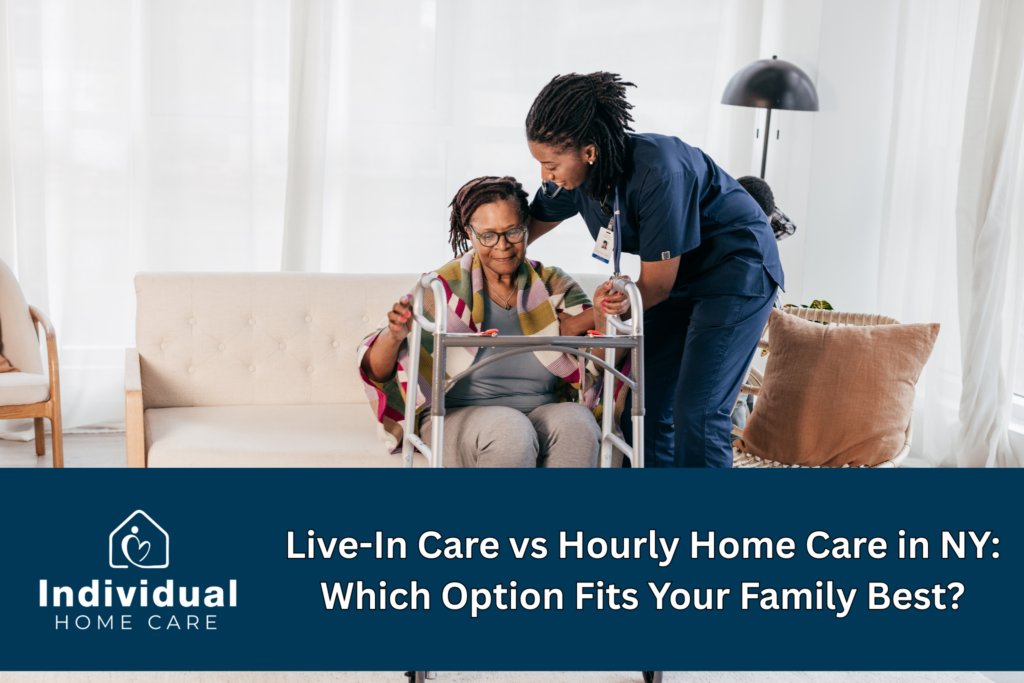 Individual
HOME CARE

Live-In Care vs Hourly Home Care in NY: Which Option Fits Your Family Best?